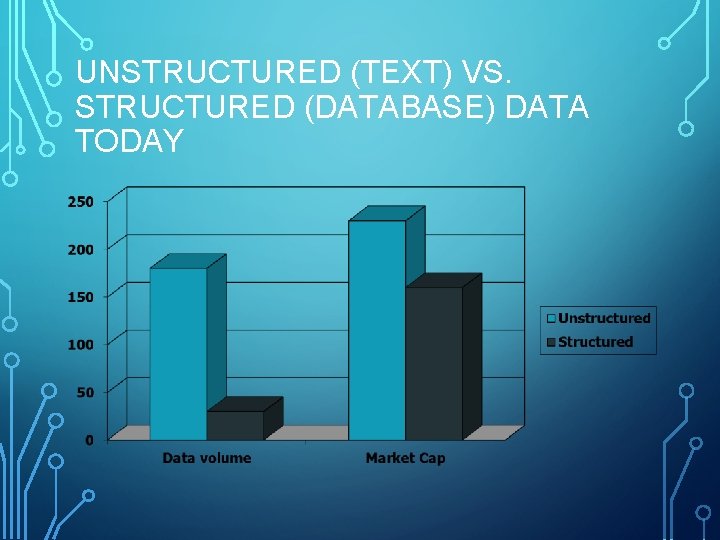 UNSTRUCTURED (TEXT) VS. STRUCTURED (DATABASE) DATA TODAY

250
200
150
100
50
0

Data volume
Market Cap

Unstructured
Structured